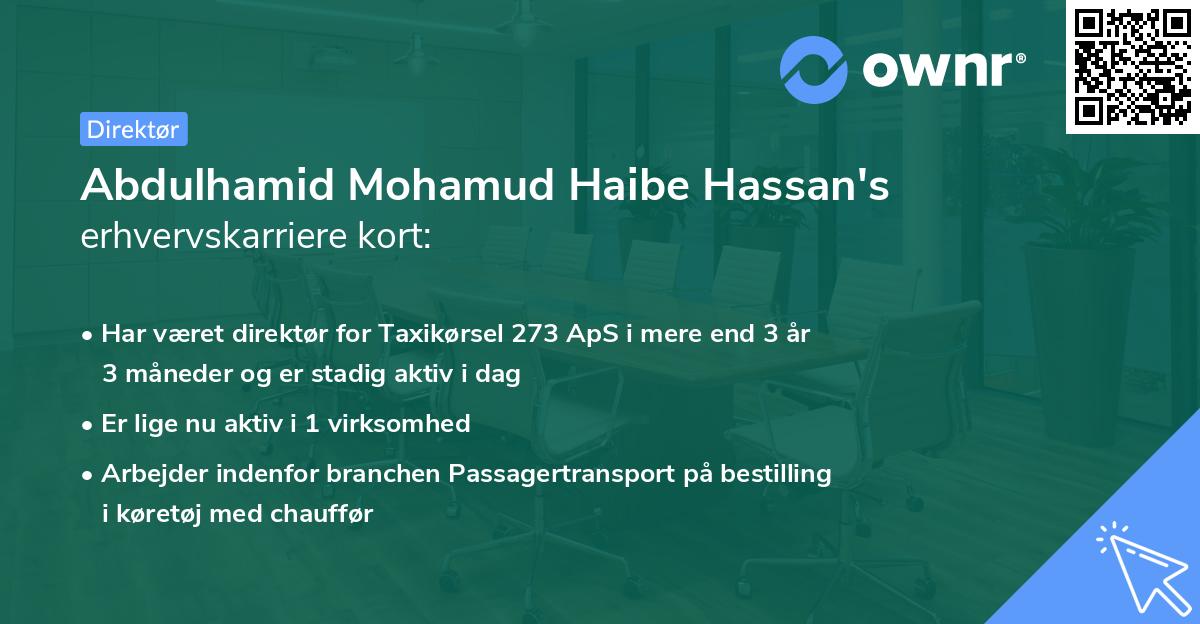 ownr®

Direktør

Abdulhamid Mohamud Haibe Hassan's erhvervskarriere kort:

• Har været direktør for Taxikørsel 273 ApS i mere end 3 år 3 måneder og er stadig aktiv i dag

• Er lige nu aktiv i 1 virksomhed

• Arbejder indenfor branchen Passagertransport på bestilling i køretøj med chauffør